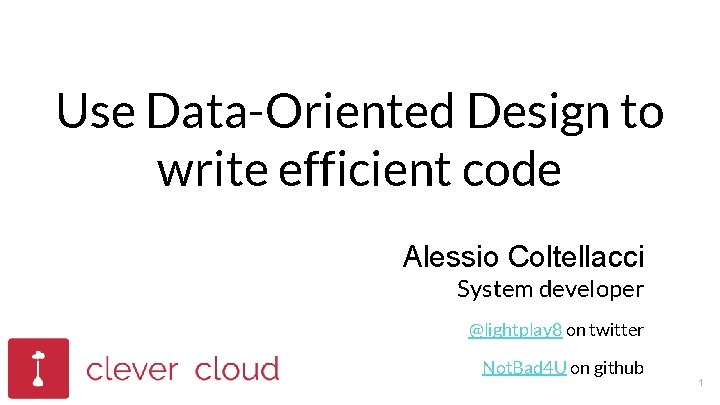 Use Data-Oriented Design to write efficient code

Alessio Coltellacci
System developer

@lightplay8 on twitter

NotBad4U on github

clever cloud

1